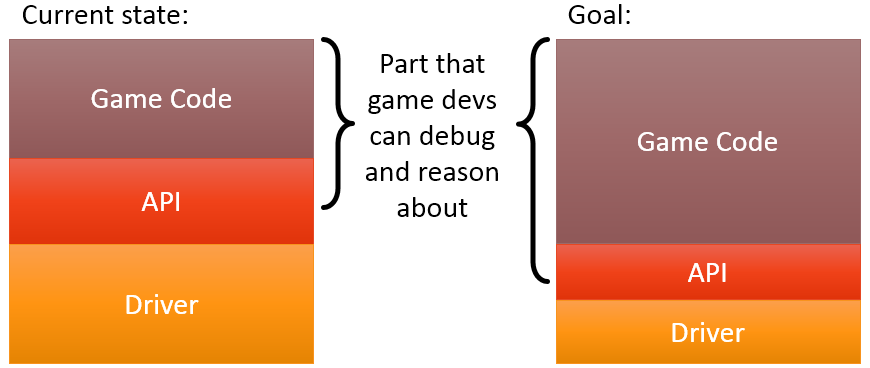 Current state:

Game Code

API

Driver

Part that game devs can debug and reason about

Goal:

Game Code

API

Driver